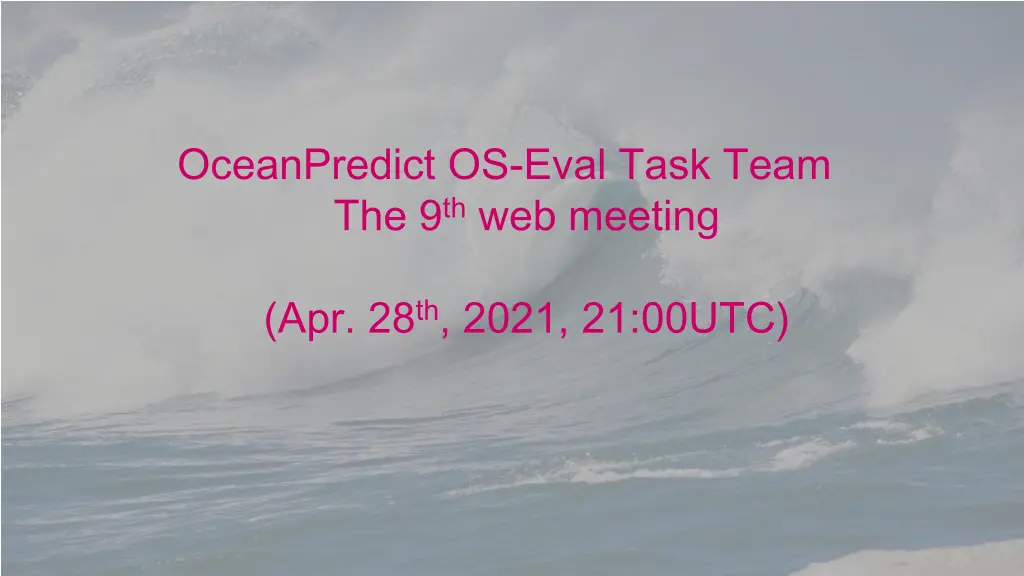 OceanPredict OS-Eval Task Team
The 9$^{th}$ web meeting

(Apr. 28$^{th}$, 2021, 21:00UTC)